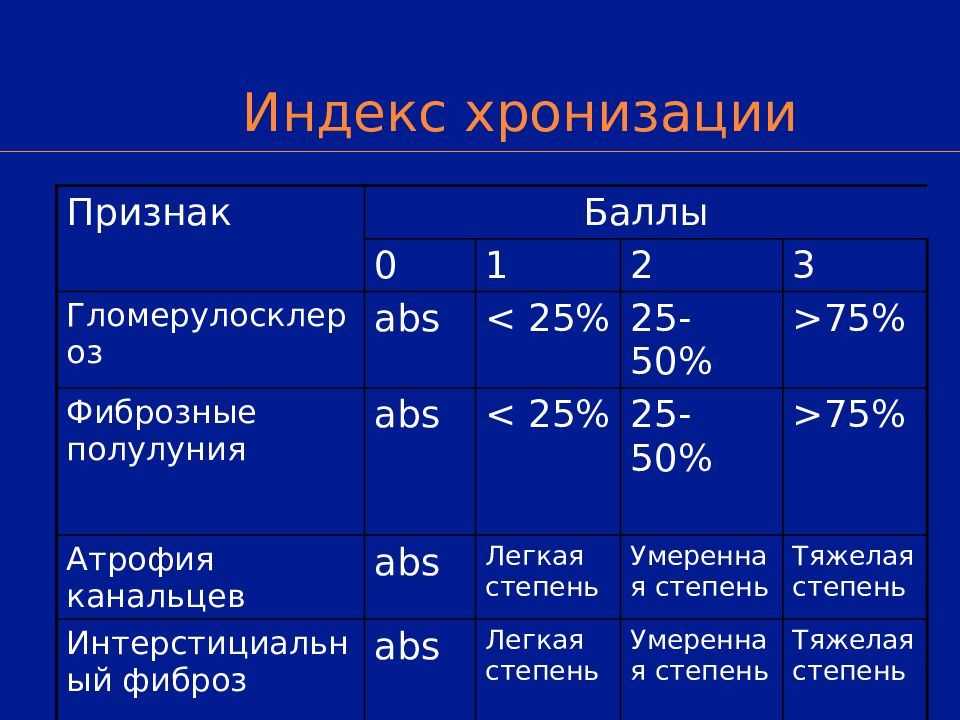 Индекс хронизации

| Признак | Баллы | | | |
|---|---|---|---|---|
| | 0 | 1 | 2 | 3 |
| Гломерулосклероз | abs | < 25% | 25-50% | >75% |
| Фиброзные полулуния | abs | < 25% | 25-50% | >75% |
| Атрофия канальцев | abs | Легкая степень | Умеренная степень | Тяжелая степень |
| Интерстициальный фиброз | abs | Легкая степень | Умеренная степень | Тяжелая степень |